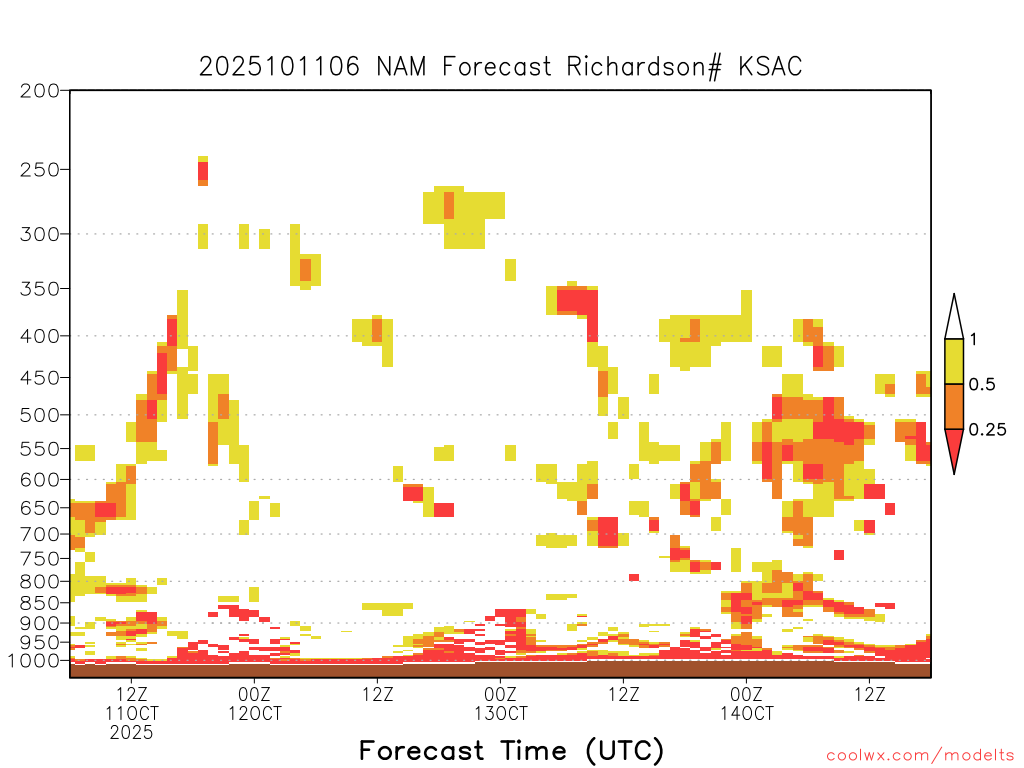 2025101106 NAM Forecast Richardson# KSAC

200
250
300
350
400
450
500
550
600
650
700
750
800
850
900
950
1000

1
0.5
0.25

12Z
11OCT
2025
00Z
12OCT
12Z
00Z
13OCT
12Z
00Z
14OCT
12Z

Forecast Time (UTC)

coolwx.com/modelts